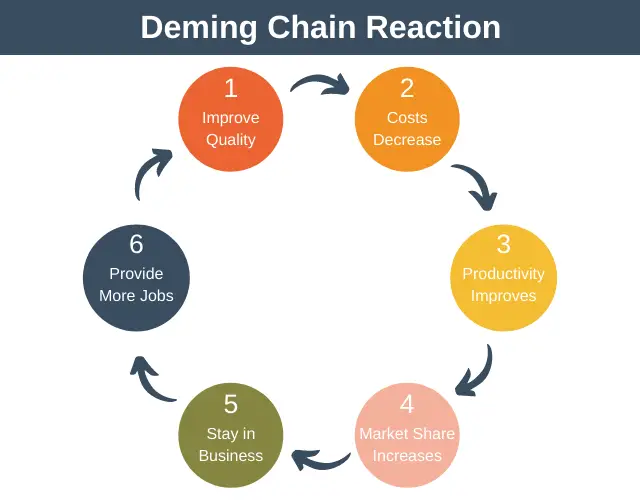 Deming Chain Reaction

1
Improve Quality

2
Costs Decrease

3
Productivity Improves

4
Market Share Increases

5
Stay in Business

6
Provide More Jobs